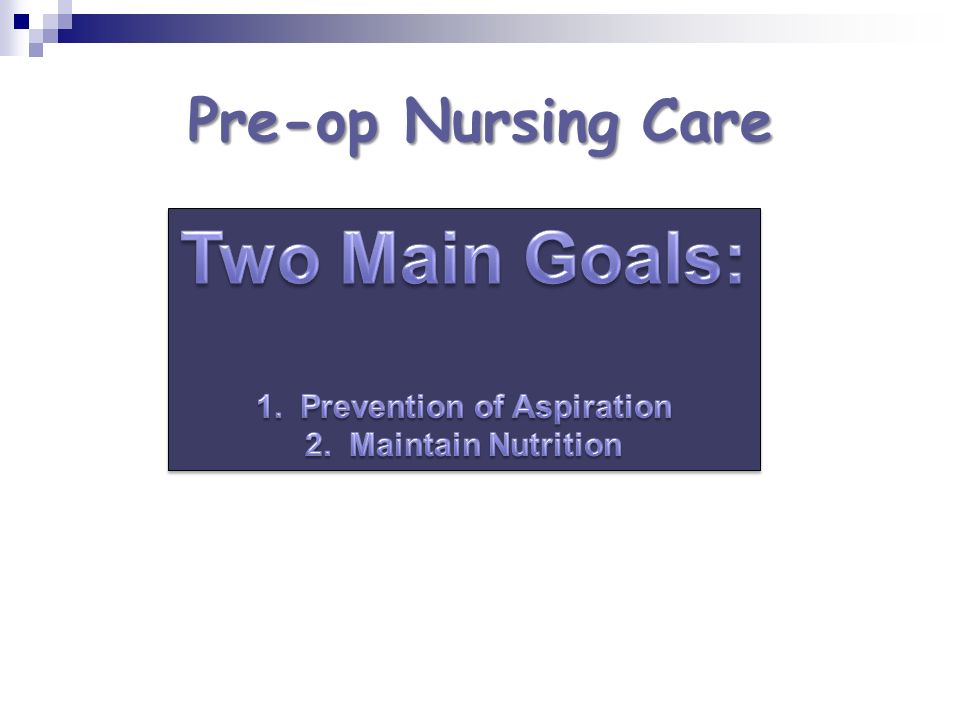 Pre-op Nursing Care

Two Main Goals:

1. Prevention of Aspiration
2. Maintain Nutrition